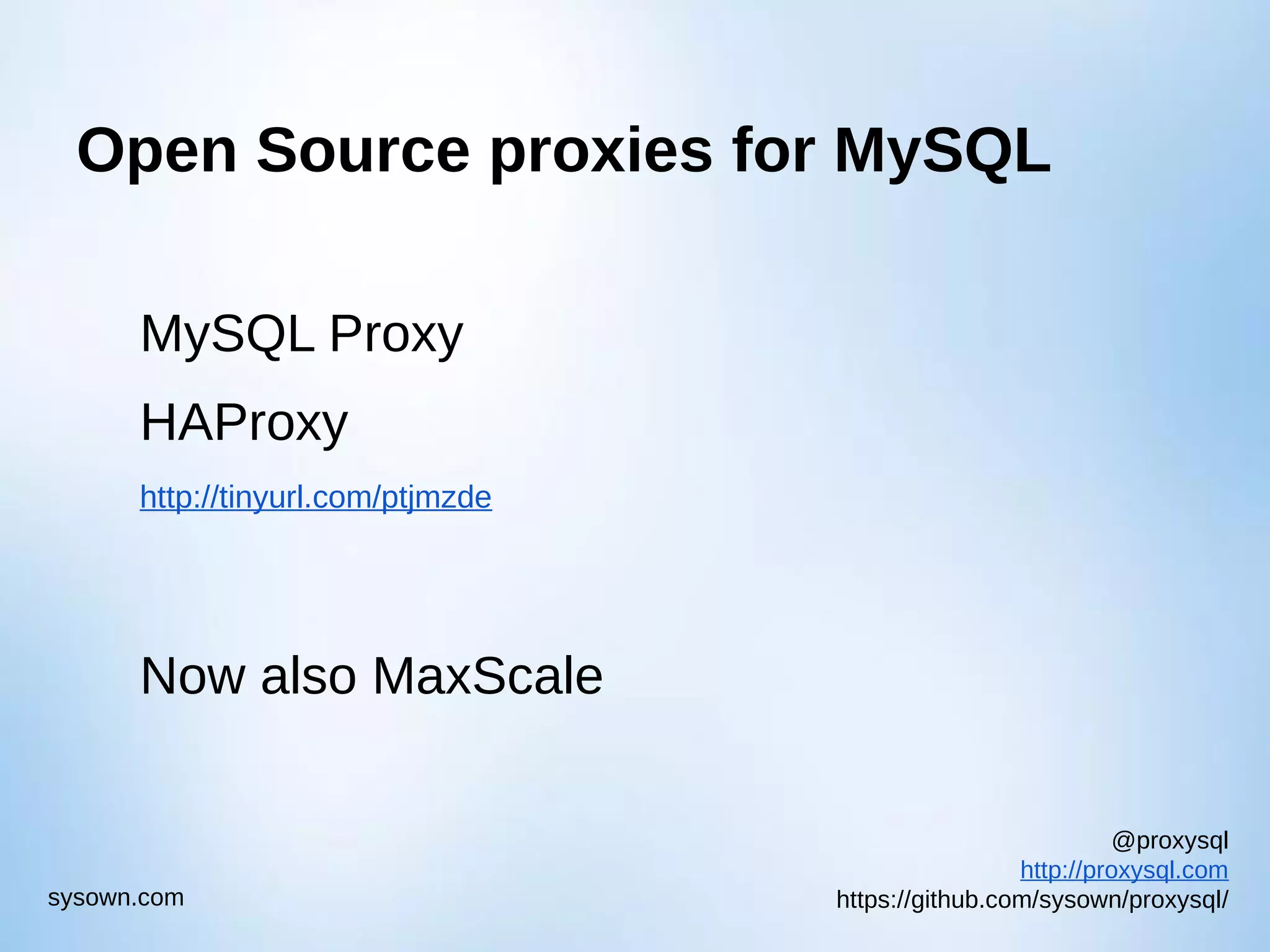 Open Source proxies for MySQL

MySQL Proxy

HAProxy

http://tinyurl.com/ptjmzde

Now also MaxScale

sysown.com

@proxysql
http://proxysql.com
https://github.com/sysown/proxysql/